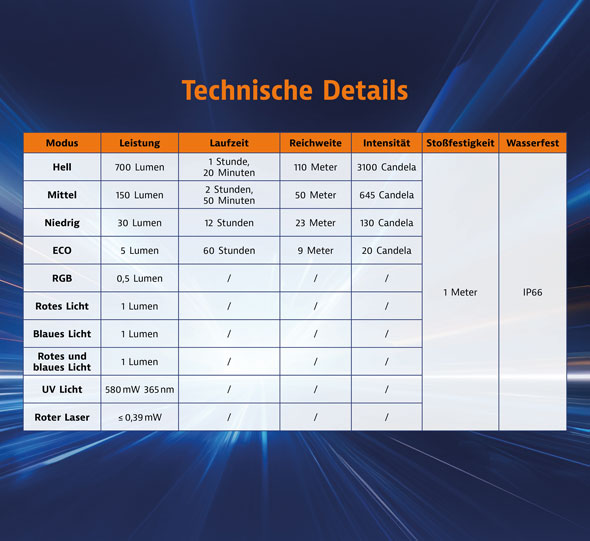 Technische Details

| Modus | Leistung | Laufzeit | Reichweite | Intensität | Stoßfestigkeit | Wasserfest |
|---|---|---|---|---|---|---|
| Hell | 700 Lumen | 1 Stunde, 20 Minuten | 110 Meter | 3100 Candela | 1 Meter | IP66 |
| Mittel | 150 Lumen | 2 Stunden, 50 Minuten | 50 Meter | 645 Candela | | |
| Niedrig | 30 Lumen | 12 Stunden | 23 Meter | 130 Candela | | |
| ECO | 5 Lumen | 60 Stunden | 9 Meter | 20 Candela | | |
| RGB | 0,5 Lumen | / | / | / | | |
| Rotes Licht | 1 Lumen | / | / | / | | |
| Blaues Licht | 1 Lumen | / | / | / | | |
| Rotes und blaues Licht | 1 Lumen | / | / | / | | |
| UV Licht | 580 mW 365 nm | / | / | / | | |
| Roter Laser | ≤ 0,39 mW | / | / | / | | |